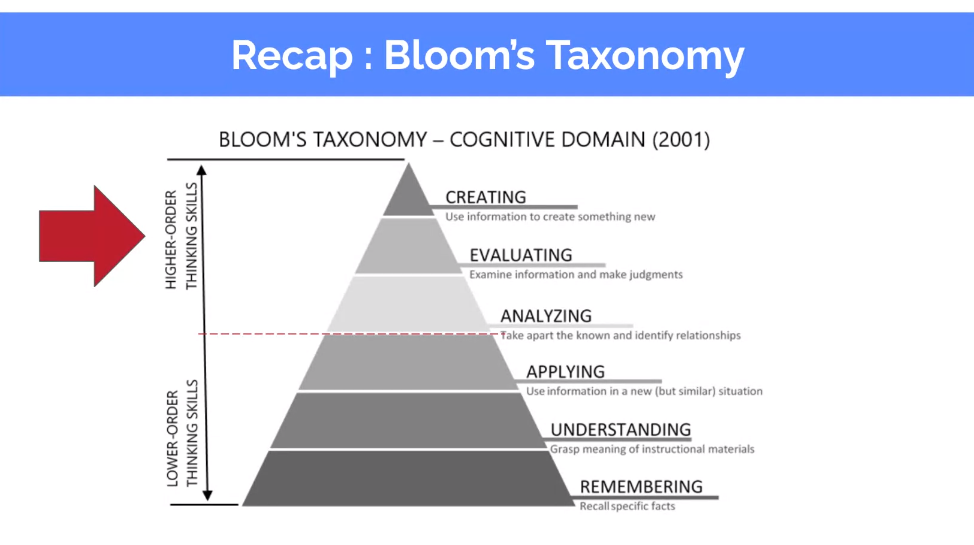 Recap : Bloom's Taxonomy

BLOOM'S TAXONOMY – COGNITIVE DOMAIN (2001)

HIGHER-ORDER THINKING SKILLS

LOWER-ORDER THINKING SKILLS

CREATING
Use information to create something new

EVALUATING
Examine information and make judgments

ANALYZING
Take apart the known and identify relationships

APPLYING
Use information in a new (but similar) situation

UNDERSTANDING
Grasp meaning of instructional materials

REMEMBERING
Recall specific facts